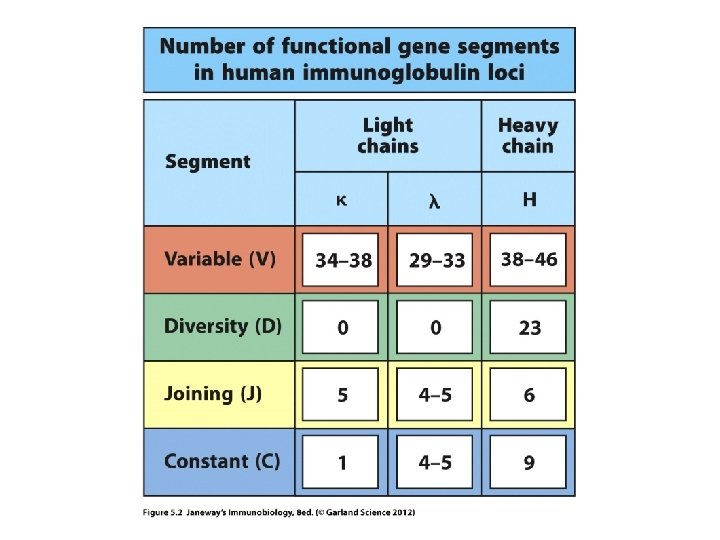 Number of functional gene segments in human immunoglobulin loci

| Segment | Light chains | | Heavy chain |
|---|---|---|---|
| | κ | λ | H |
| Variable (V) | 34–38 | 29–33 | 38–46 |
| Diversity (D) | 0 | 0 | 23 |
| Joining (J) | 5 | 4–5 | 6 |
| Constant (C) | 1 | 4–5 | 9 |

Figure 5.2 Janeway's Immunobiology, 8ed. (© Garland Science 2012)